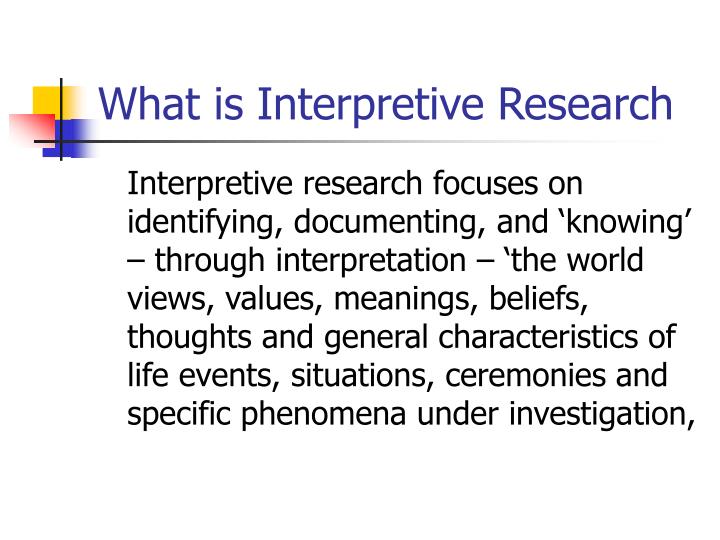 What is Interpretive Research

Interpretive research focuses on identifying, documenting, and ‘knowing’ – through interpretation – ‘the world views, values, meanings, beliefs, thoughts and general characteristics of life events, situations, ceremonies and specific phenomena under investigation,